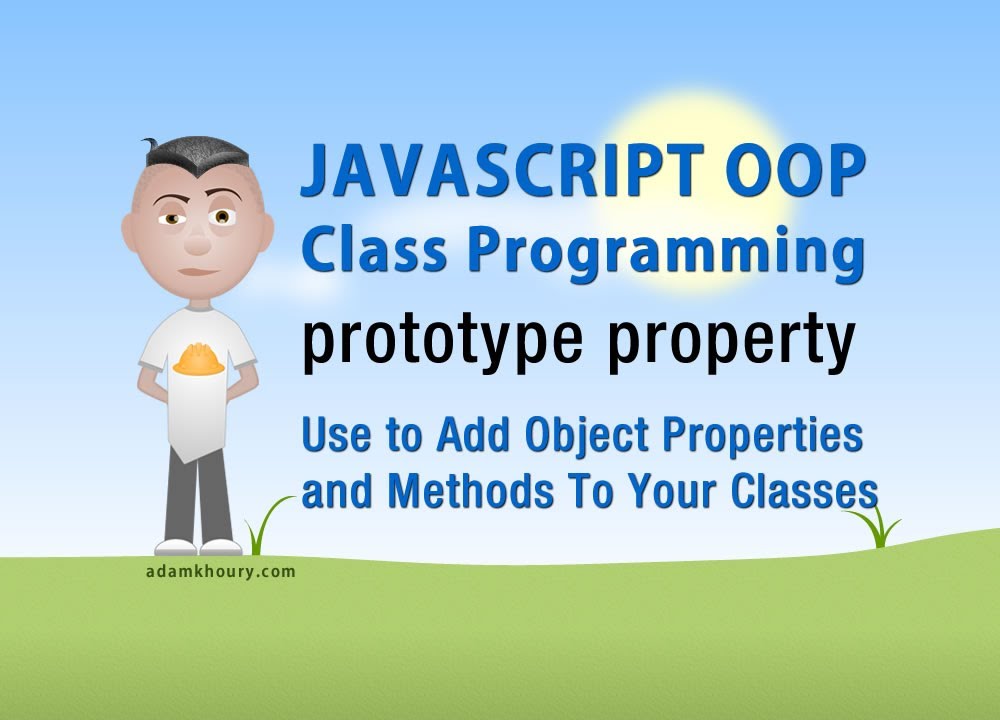 JAVASCRIPT OOP
Class Programming
prototype property

Use to Add Object Properties and Methods To Your Classes

adamkhoury.com